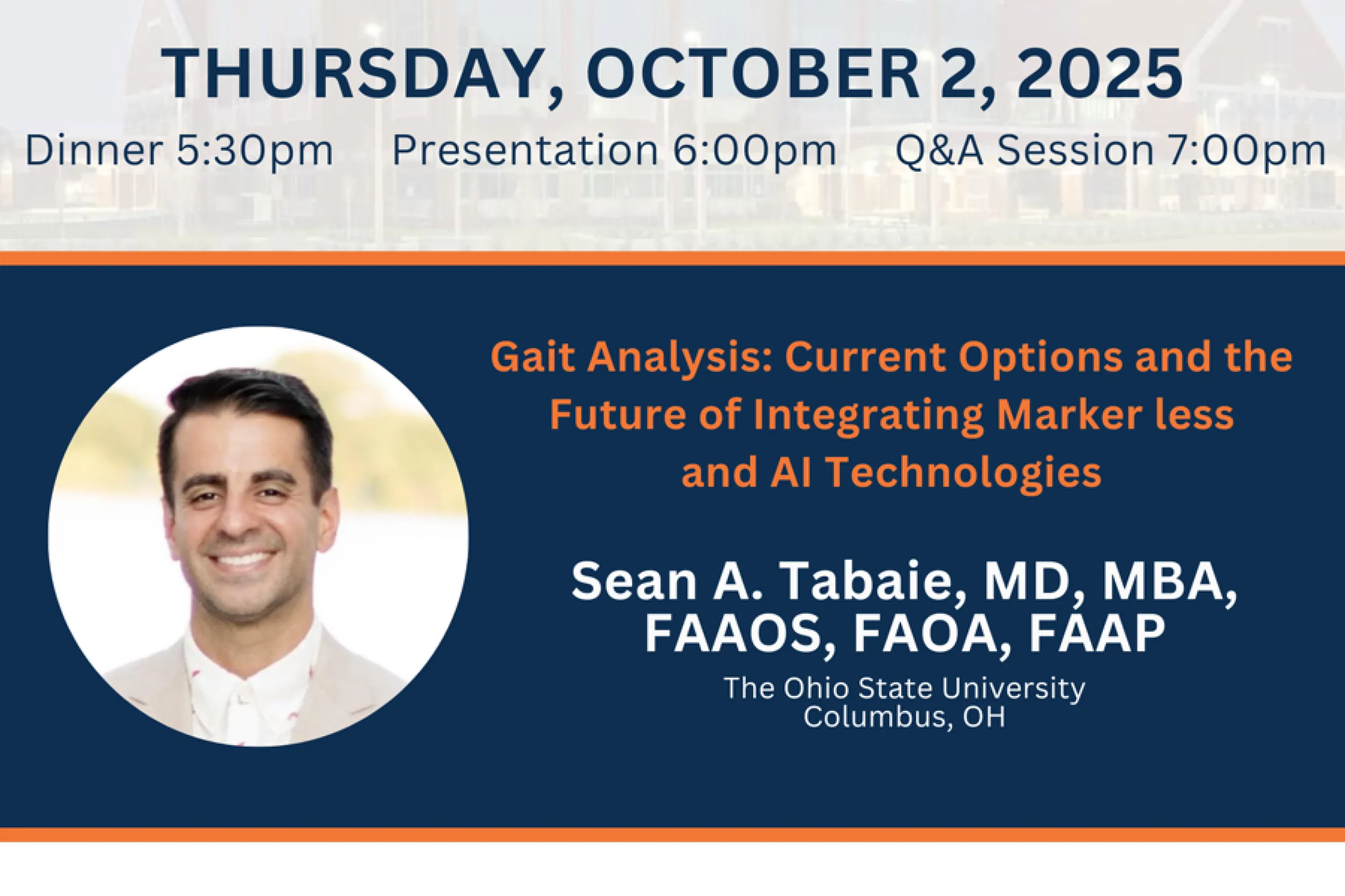 THURSDAY, OCTOBER 2, 2025

Dinner 5:30pm Presentation 6:00pm Q&A Session 7:00pm

Gait Analysis: Current Options and the Future of Integrating Marker less and AI Technologies

Sean A. Tabaie, MD, MBA, FAAOS, FAOA, FAAP

The Ohio State University
Columbus, OH